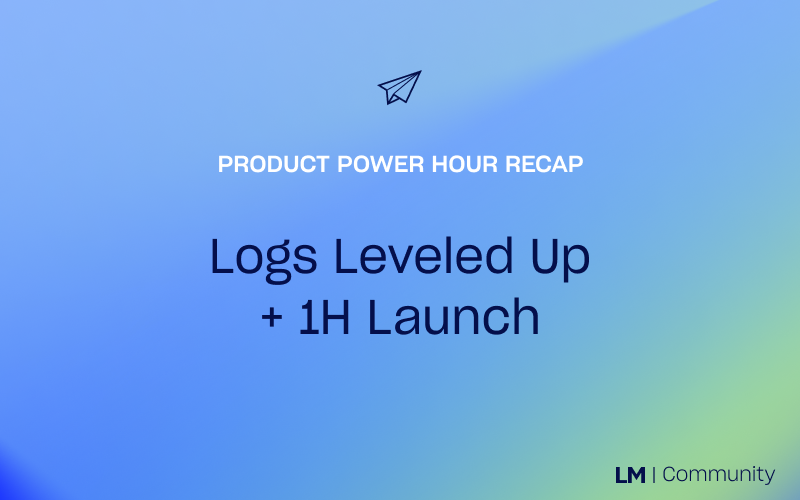 PRODUCT POWER HOUR RECAP

Logs Leveled Up
+ 1H Launch

LM | Community